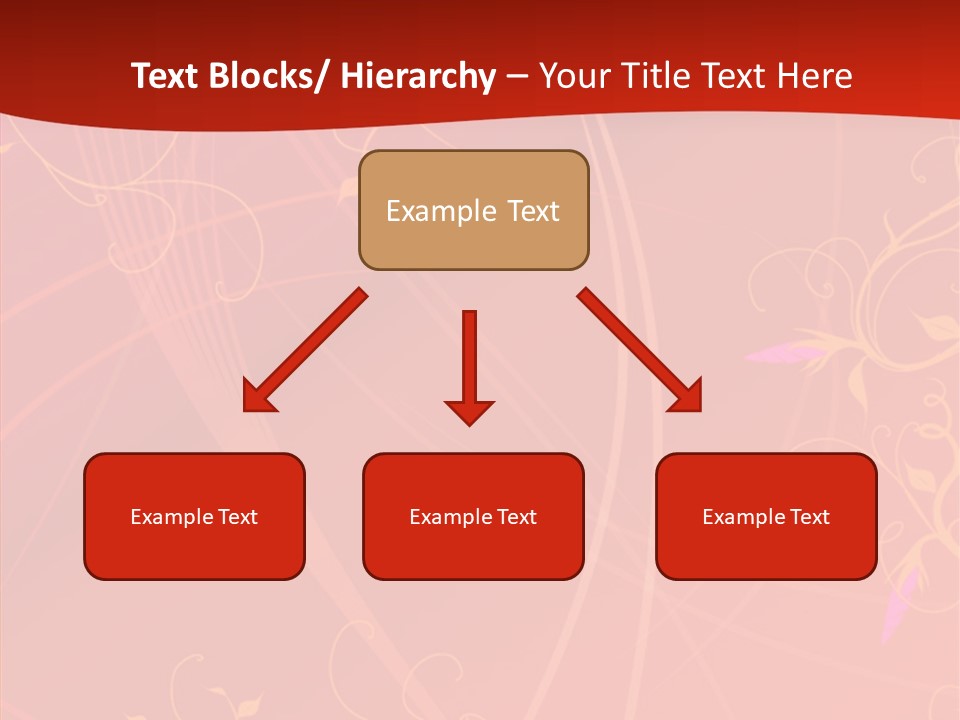 Text Blocks/ Hierarchy – Your Title Text Here

Example Text

Example Text

Example Text

Example Text